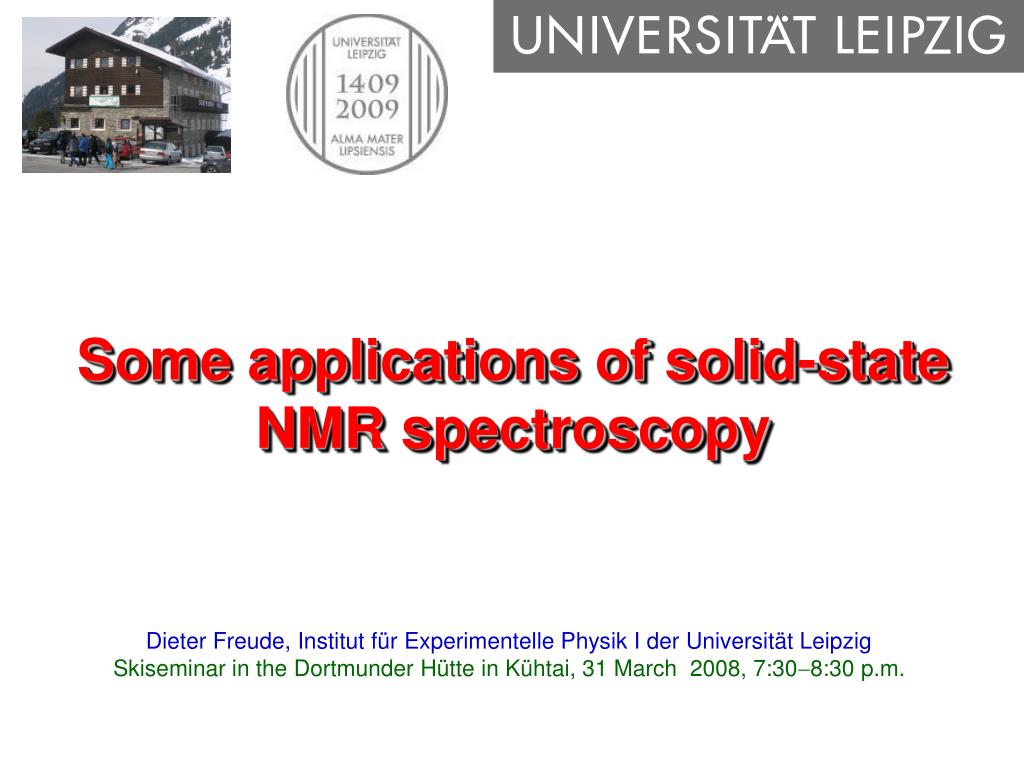 UNIVERSITÄT LEIPZIG

UNIVERSITÄT LEIPZIG
1409
2009
ALMA MATER LIPSIENSIS

Some applications of solid-state NMR spectroscopy

Dieter Freude, Institut für Experimentelle Physik I der Universität Leipzig
Skiseminar in the Dortmunder Hütte in Kühtai, 31 March 2008, 7:30–8:30 p.m.